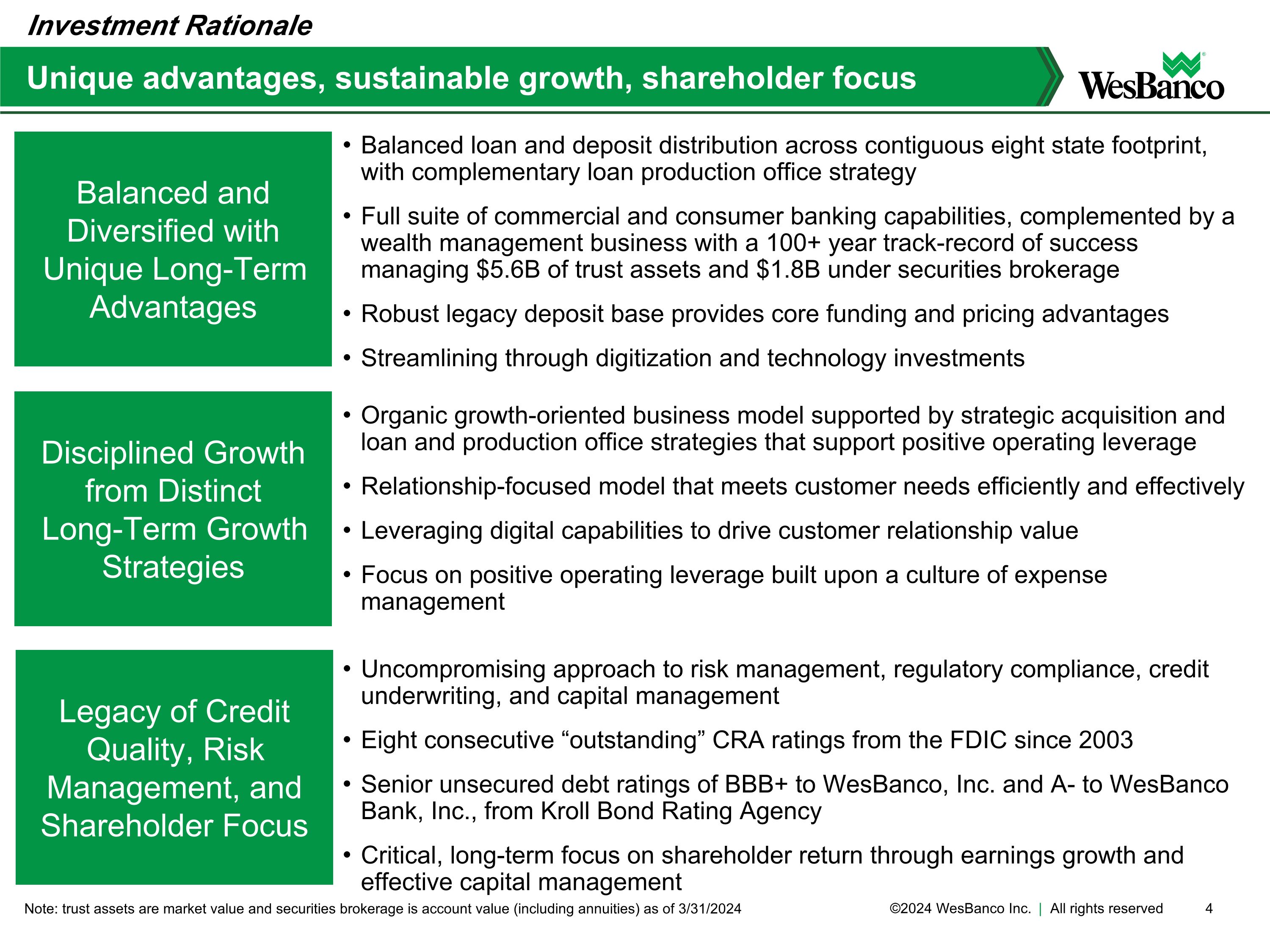 Investment Rationale

Unique advantages, sustainable growth, shareholder focus

WesBanco

Balanced and Diversified with Unique Long-Term Advantages

• Balanced loan and deposit distribution across contiguous eight state footprint, with complementary loan production office strategy

• Full suite of commercial and consumer banking capabilities, complemented by a wealth management business with a 100+ year track-record of success managing \$5.6B of trust assets and \$1.8B under securities brokerage

• Robust legacy deposit base provides core funding and pricing advantages

• Streamlining through digitization and technology investments

Disciplined Growth from Distinct Long-Term Growth Strategies

• Organic growth-oriented business model supported by strategic acquisition and loan and production office strategies that support positive operating leverage

• Relationship-focused model that meets customer needs efficiently and effectively

• Leveraging digital capabilities to drive customer relationship value

• Focus on positive operating leverage built upon a culture of expense management

Legacy of Credit Quality, Risk Management, and Shareholder Focus

• Uncompromising approach to risk management, regulatory compliance, credit underwriting, and capital management

• Eight consecutive “outstanding” CRA ratings from the FDIC since 2003

• Senior unsecured debt ratings of BBB+ to WesBanco, Inc. and A- to WesBanco Bank, Inc., from Kroll Bond Rating Agency

• Critical, long-term focus on shareholder return through earnings growth and effective capital management

Note: trust assets are market value and securities brokerage is account value (including annuities) as of 3/31/2024

©2024 WesBanco Inc. | All rights reserved 4